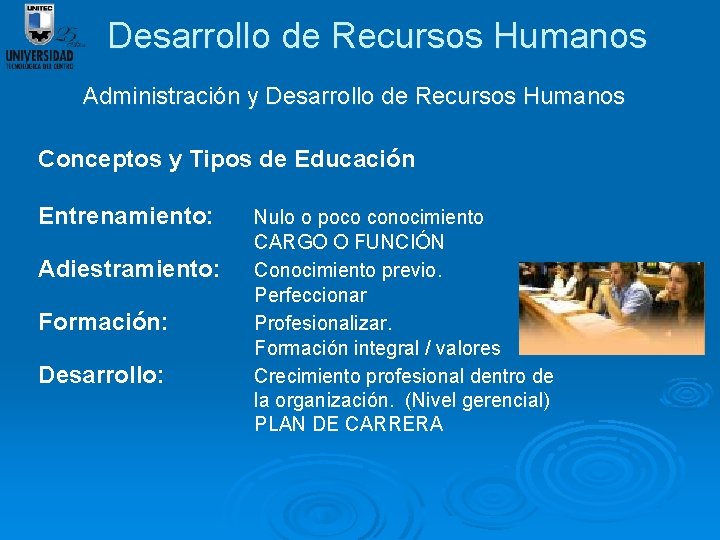 UNITEC
25
UNIVERSIDAD
TECNOLÓGICA DEL CENTRO

Desarrollo de Recursos Humanos

Administración y Desarrollo de Recursos Humanos

Conceptos y Tipos de Educación

Entrenamiento: Nulo o poco conocimiento
CARGO O FUNCIÓN

Adiestramiento: Conocimiento previo.
Perfeccionar

Formación: Profesionalizar.
Formación integral / valores

Desarrollo: Crecimiento profesional dentro de la organización. (Nivel gerencial)
PLAN DE CARRERA